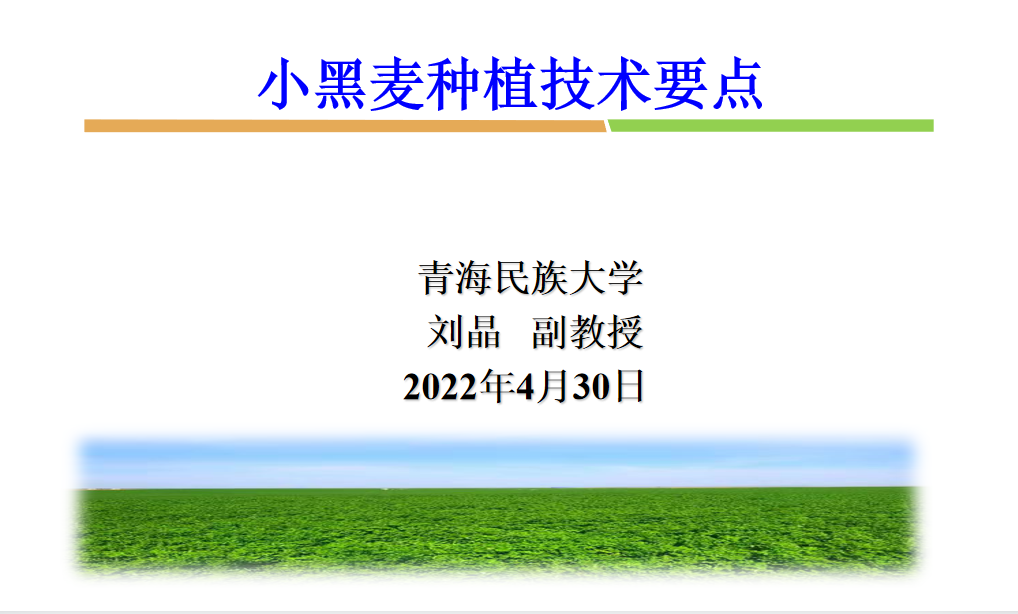 小黑麦种植技术要点

青海民族大学
刘晶　副教授
2022年4月30日